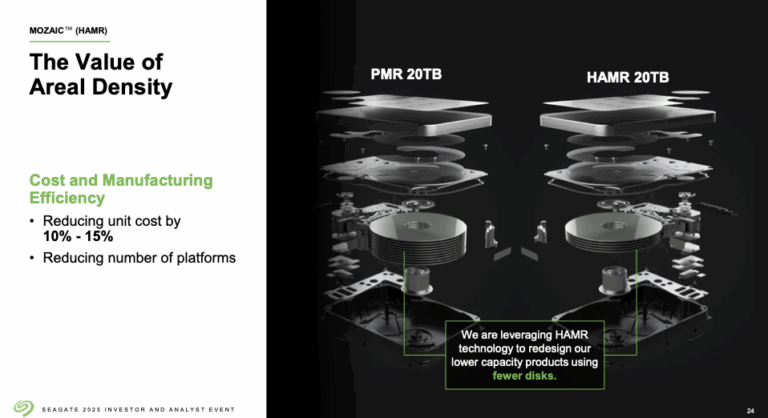 MOZAIC™ (HAMR)

The Value of Areal Density

Cost and Manufacturing Efficiency

• Reducing unit cost by 10% - 15%

• Reducing number of platforms

PMR 20TB

HAMR 20TB

We are leveraging HAMR technology to redesign our lower capacity products using fewer disks.

SEAGATE 2025 INVESTOR AND ANALYST EVENT

24